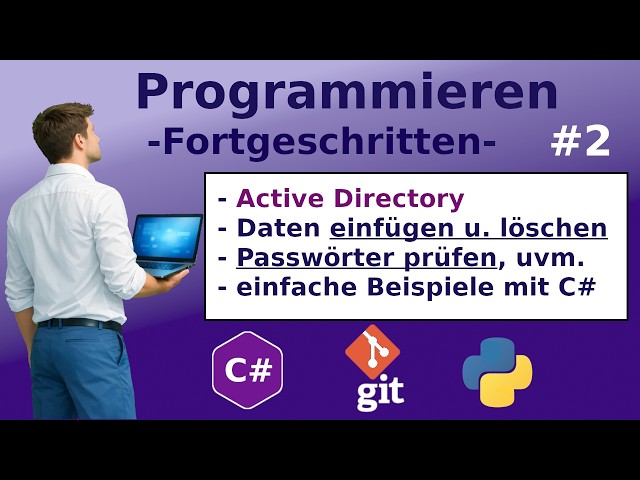 Programmieren
-Fortgeschritten-
#2

- Active Directory
- Daten einfügen u. löschen
- Passwörter prüfen, uvm.
- einfache Beispiele mit C#

C#
git